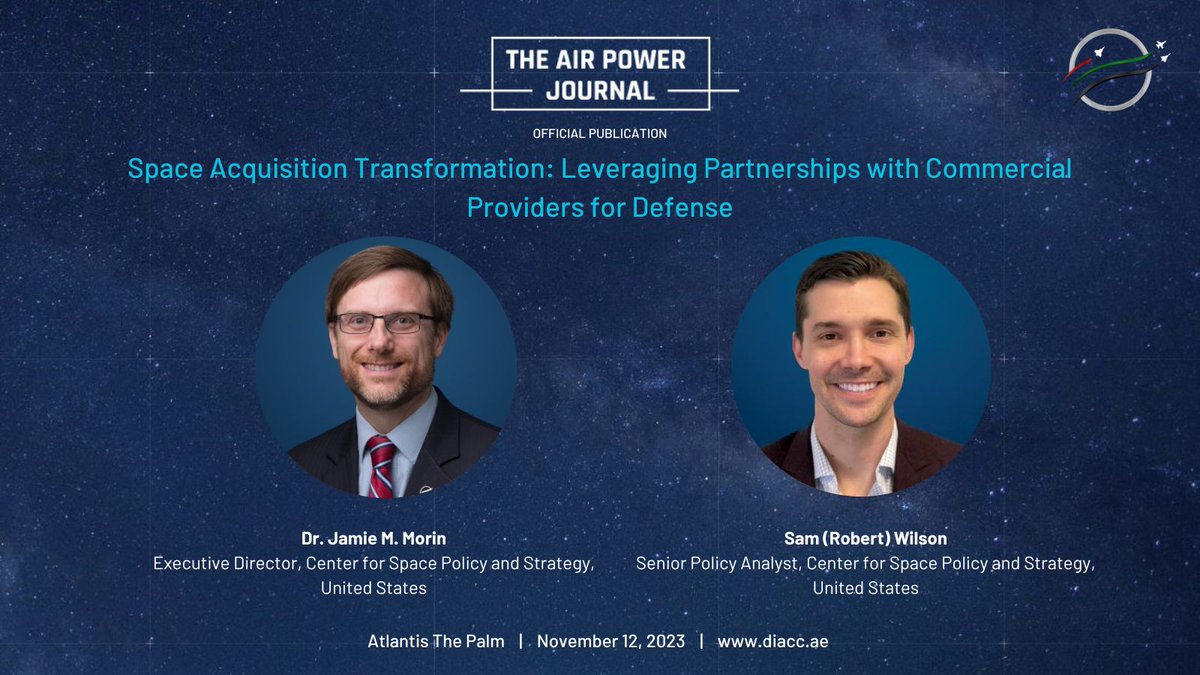 THE AIR POWER JOURNAL

OFFICIAL PUBLICATION

Space Acquisition Transformation: Leveraging Partnerships with Commercial Providers for Defense

Dr. Jamie M. Morin
Executive Director, Center for Space Policy and Strategy, United States

Sam (Robert) Wilson
Senior Policy Analyst, Center for Space Policy and Strategy, United States

Atlantis The Palm | November 12, 2023 | www.diacc.ae